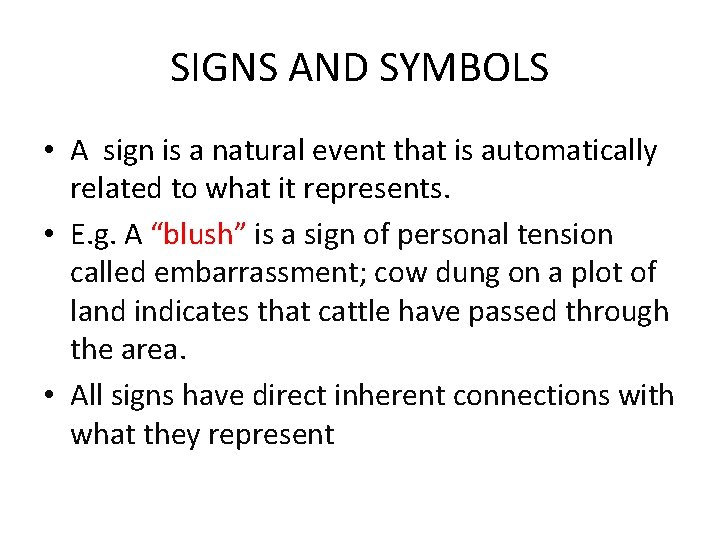 SIGNS AND SYMBOLS

• A sign is a natural event that is automatically related to what it represents.

• E.g. A “blush” is a sign of personal tension called embarrassment; cow dung on a plot of land indicates that cattle have passed through the area.

• All signs have direct inherent connections with what they represent